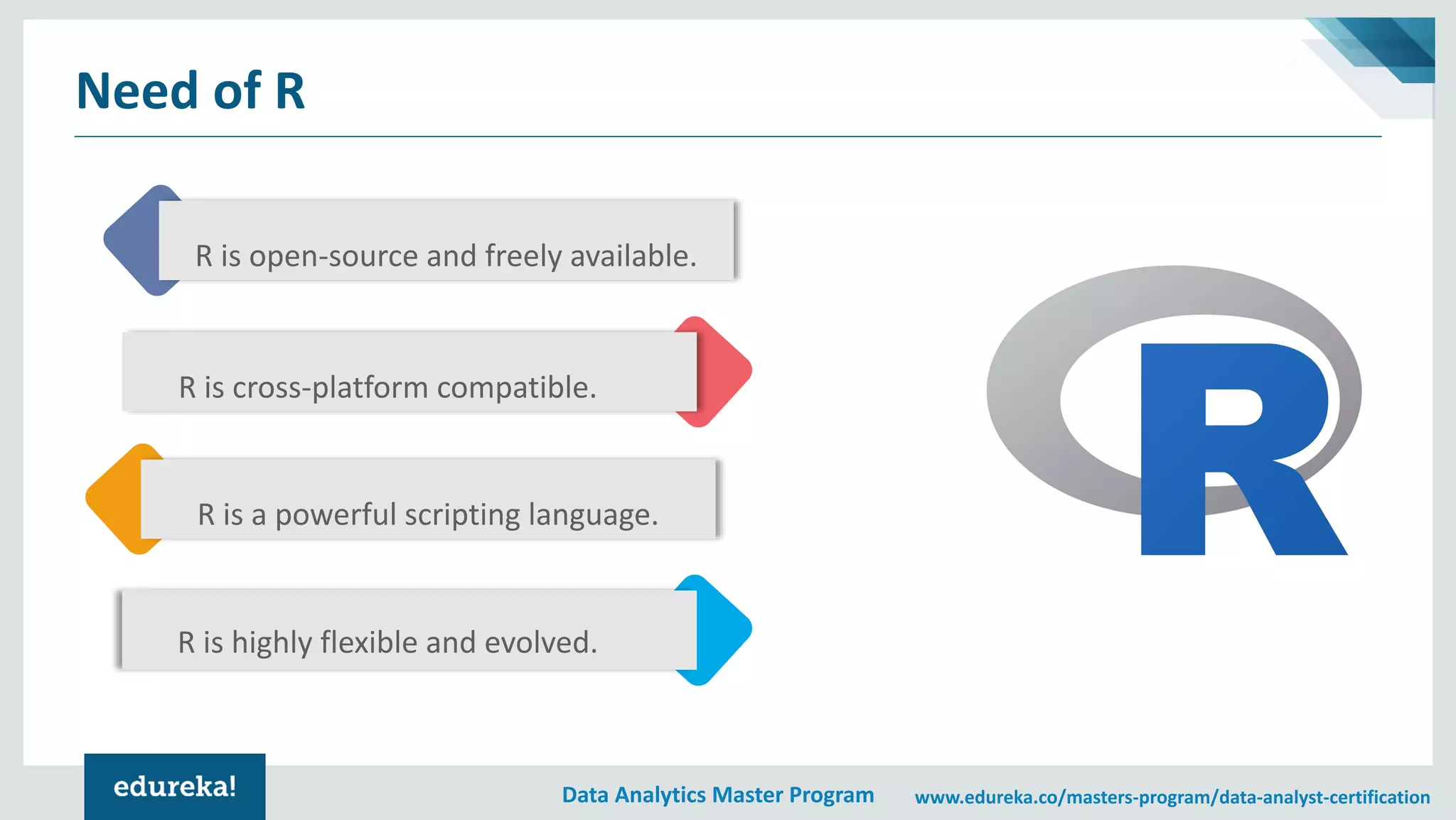 Need of R

R is open-source and freely available.

R is cross-platform compatible.

R is a powerful scripting language.

R is highly flexible and evolved.

R

edureka!

Data Analytics Master Program

www.edureka.co/masters-program/data-analyst-certification